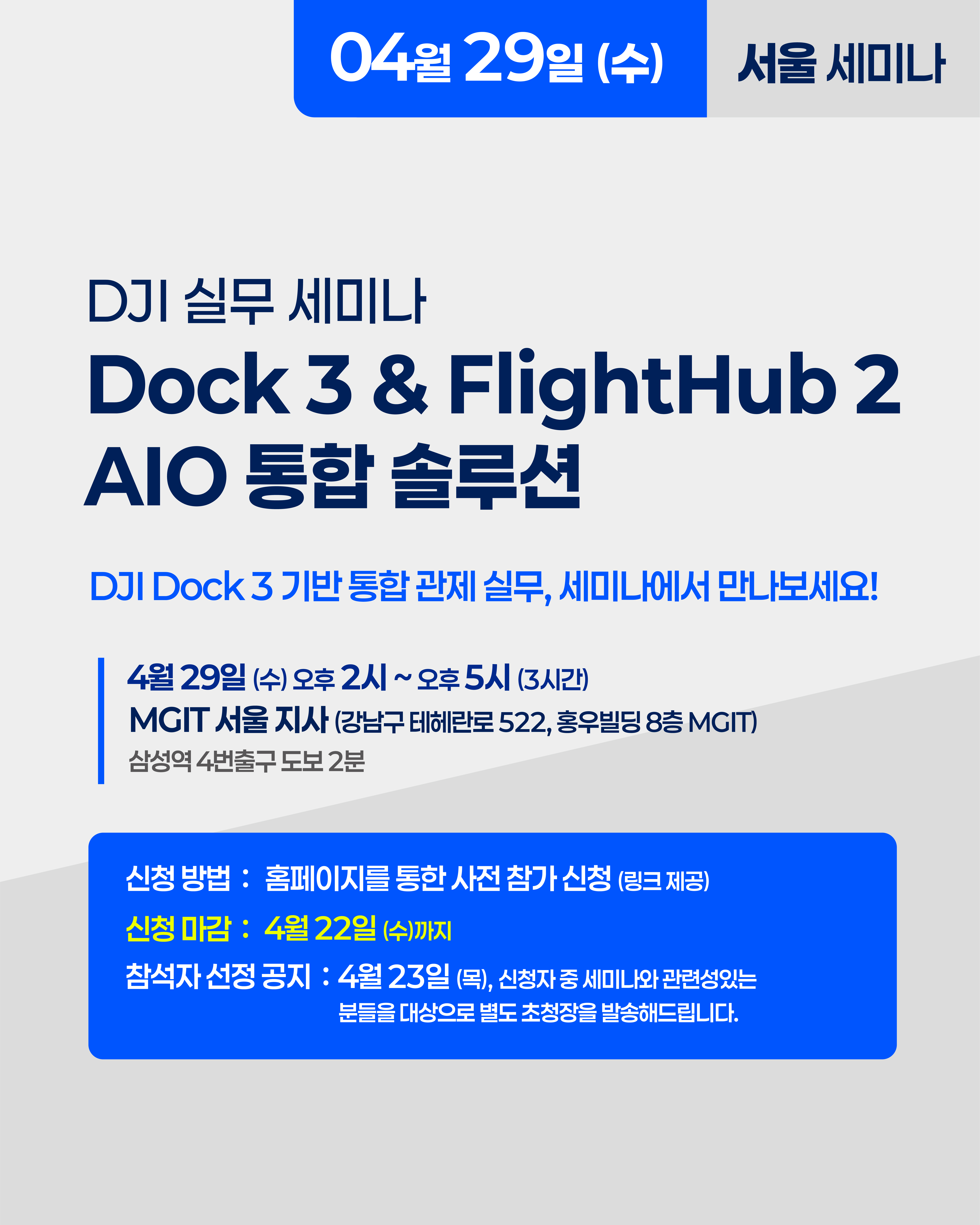 04월 29일 (수)

서울 세미나

DJI 실무 세미나

Dock 3 & FlightHub 2
AIO 통합 솔루션

DJI Dock 3 기반 통합 관제 실무, 세미나에서 만나보세요!

4월 29일 (수) 오후 2시 ~ 오후 5시 (3시간)
MGIT 서울 지사 (강남구 테헤란로 522, 홍우빌딩 8층 MGIT)
삼성역 4번출구 도보 2분

신청 방법 : 홈페이지를 통한 사전 참가 신청 (링크 제공)
신청 마감 : 4월 22일 (수)까지
참석자 선정 공지 : 4월 23일 (목), 신청자 중 세미나와 관련성있는 분들을 대상으로 별도 초청장을 발송해드립니다.